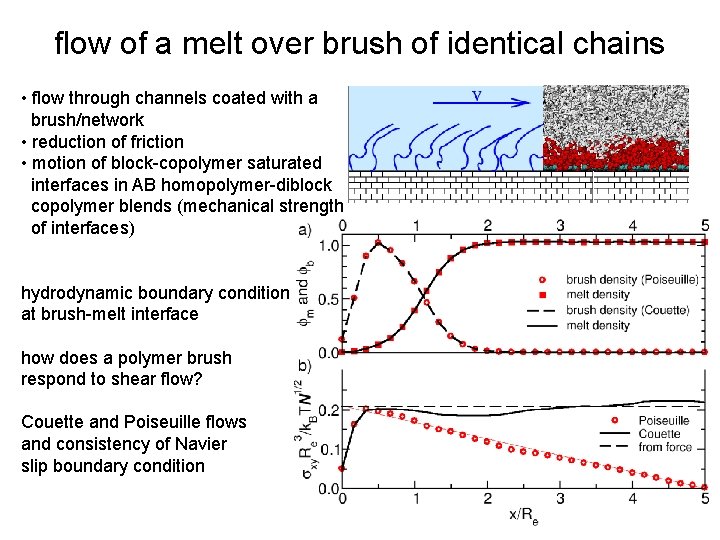 flow of a melt over brush of identical chains

• flow through channels coated with a brush/network
• reduction of friction
• motion of block-copolymer saturated interfaces in AB homopolymer-diblock copolymer blends (mechanical strength of interfaces)

hydrodynamic boundary condition at brush-melt interface

how does a polymer brush respond to shear flow?

Couette and Poiseuille flows and consistency of Navier slip boundary condition

v

a)
0 1 2 3 4 5
1.0
0.5
0.0
$\phi_m$ and $\phi_b$
brush density (Poiseuille)
melt density
brush density (Couette)
melt density

b)
0.2
0.1
0.0
$\sigma_{xy} R_e^3 / k_B T N^{1/2}$
Poiseuille
Couette
from force
0 1 2 3 4 5
$x/R_e$